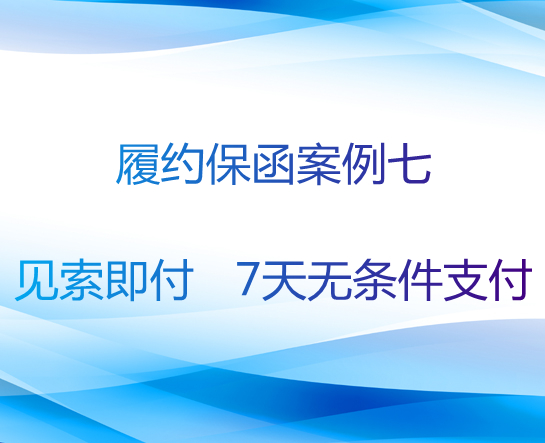 履约保函案例七

见索即付　7天无条件支付